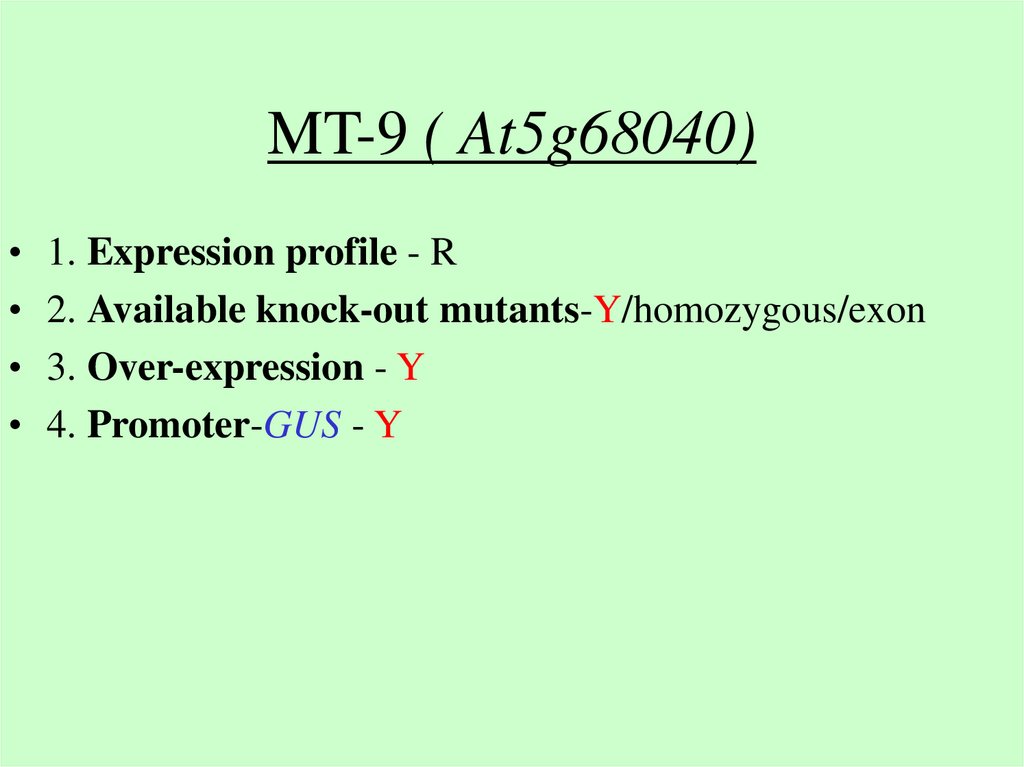 MT-9 ( At5g68040)

• 1. Expression profile - R
• 2. Available knock-out mutants-Y/homozygous/exon
• 3. Over-expression - Y
• 4. Promoter-GUS - Y